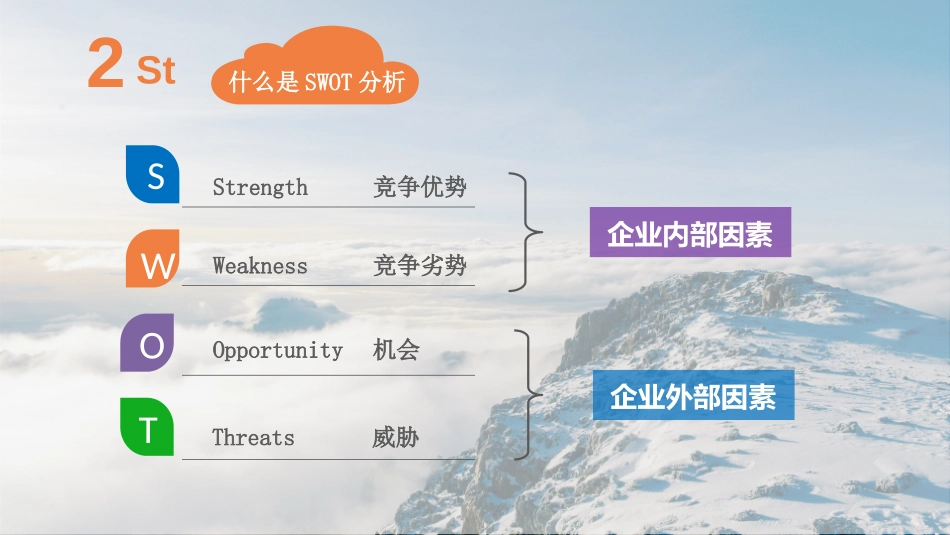 2 St

什么是 SWOT 分析

S Strength 竞争优势

W Weakness 竞争劣势

企业内部因素

O Opportunity 机会

T Threats 威胁

企业外部因素